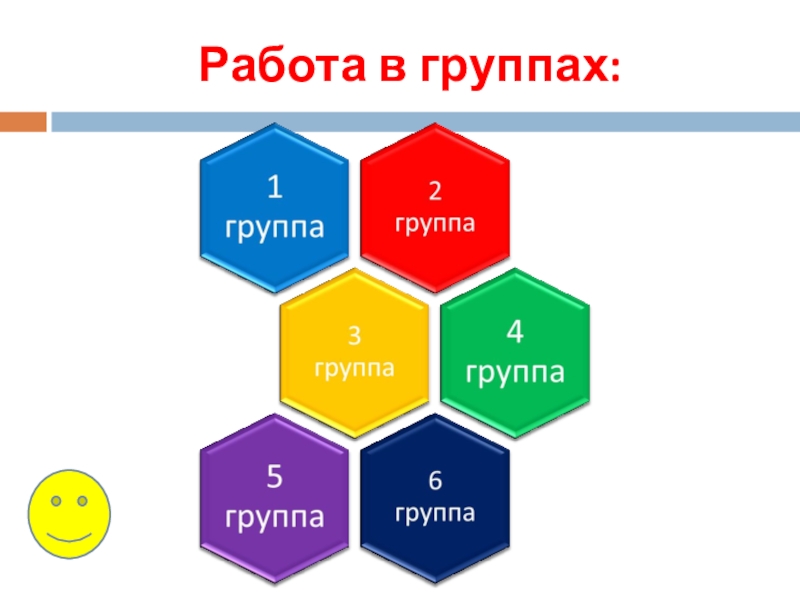 Работа в группах:

1 группа

2 группа

3 группа

4 группа

5 группа

6 группа